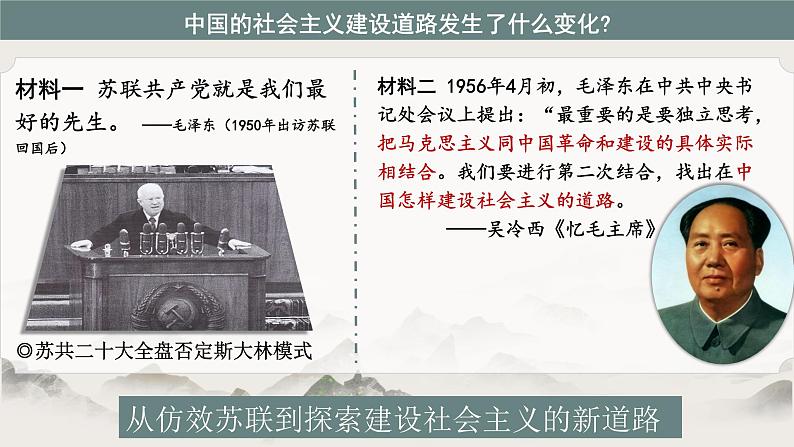 中国的社会主义建设道路发生了什么变化?

材料一 苏联共产党就是我们最好的先生。 ——毛泽东（1950年出访苏联回国后）

◎苏共二十大全盘否定斯大林模式

材料二 1956年4月初，毛泽东在中共中央书记处会议上提出：“最重要的是要独立思考，把马克思主义同中国革命和建设的具体实际相结合。我们要进行第二次结合，找出在中国怎样建设社会主义的道路。

——吴冷西《忆毛主席》

从仿效苏联到探索建设社会主义的新道路